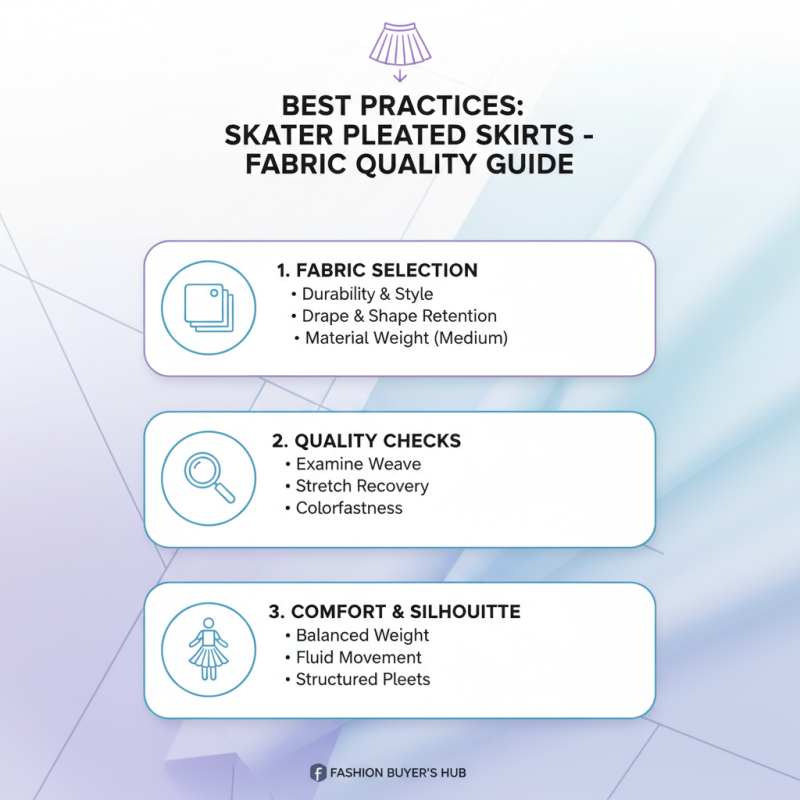 BEST PRACTICES:
SKATER PLEATED SKIRTS -
FABRIC QUALITY GUIDE

1. FABRIC SELECTION
• Durability & Style
• Drape & Shape Retention
• Material Weight (Medium)

2. QUALITY CHECKS
• Examine Weave
• Stretch Recovery
• Colorfastness

3. COMFORT & SILHOUITTE
• Balanced Weight
• Fluid Movement
• Structured Pleets

FASHION BUYER'S HUB